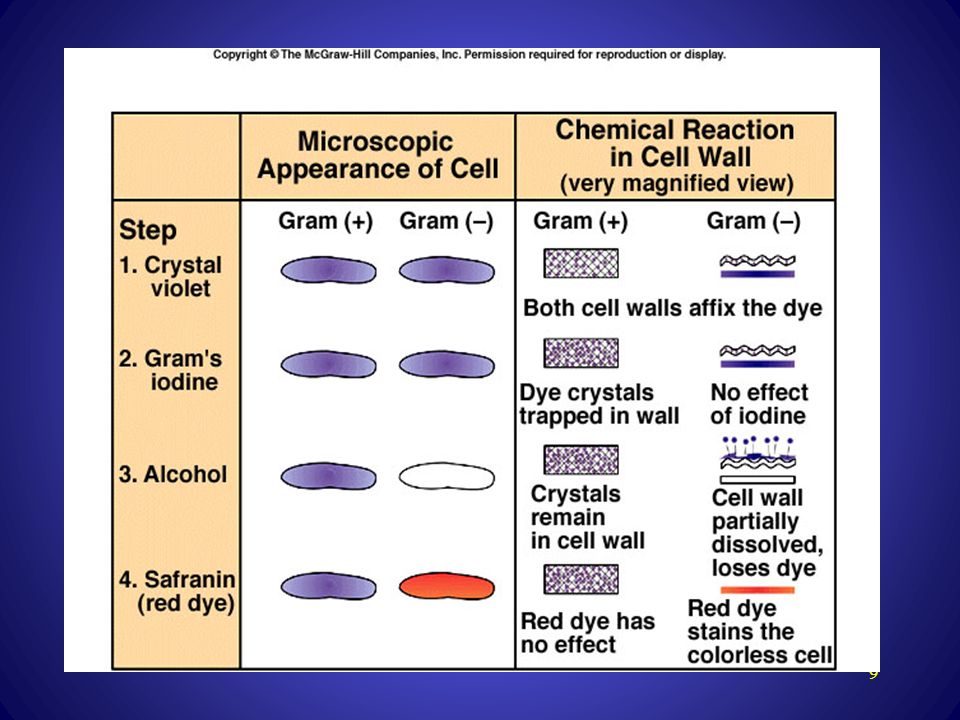 Copyright © The McGraw-Hill Companies, Inc. Permission required for reproduction or display.

| | Microscopic Appearance of Cell | | Chemical Reaction in Cell Wall (very magnified view) | |
|---|---|---|---|---|
| Step | Gram (+) | Gram (–) | Gram (+) | Gram (–) |
| 1. Crystal violet | | | Both cell walls affix the dye | |
| 2. Gram's iodine | | | Dye crystals trapped in wall | No effect of iodine |
| 3. Alcohol | | | Crystals remain in cell wall | Cell wall partially dissolved, loses dye |
| 4. Safranin (red dye) | | | Red dye has no effect | Red dye stains the colorless cell |

9